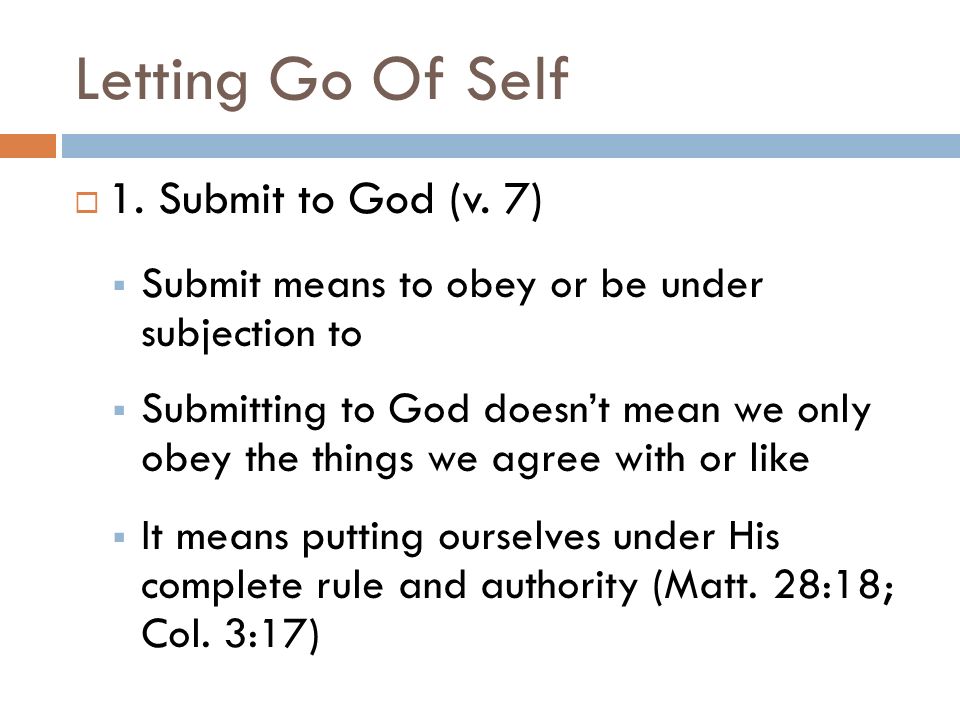 Letting Go Of Self

1. Submit to God (v. 7)

Submit means to obey or be under subjection to

Submitting to God doesn’t mean we only obey the things we agree with or like

It means putting ourselves under His complete rule and authority (Matt. 28:18; Col. 3:17)